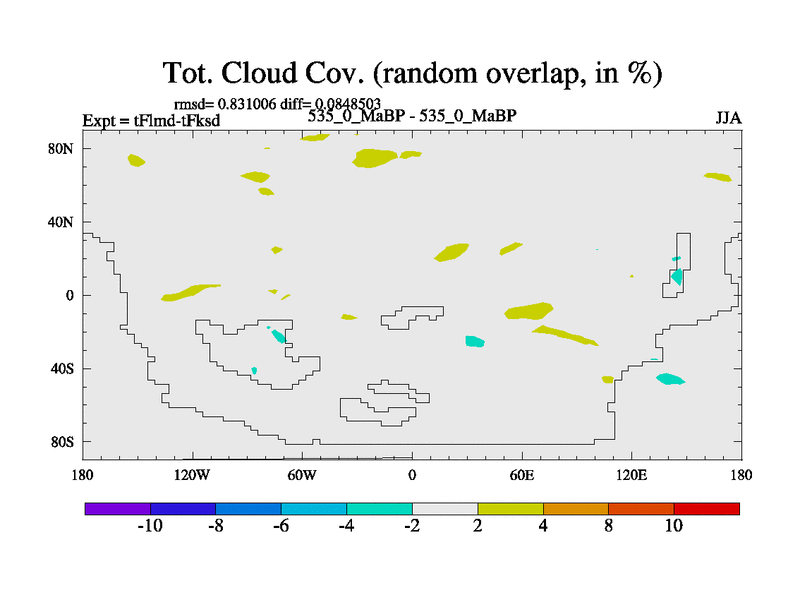 Tot. Cloud Cov. (random overlap, in %)

rmsd= 0.831006 diff= 0.0848503

Expt = tFlmd-tFksd

535_0_MaBP - 535_0_MaBP

JJA

80N
40N
0
40S
80S

180
120W
60W
0
60E
120E
180

-10
-8
-6
-4
-2
2
4
8
10